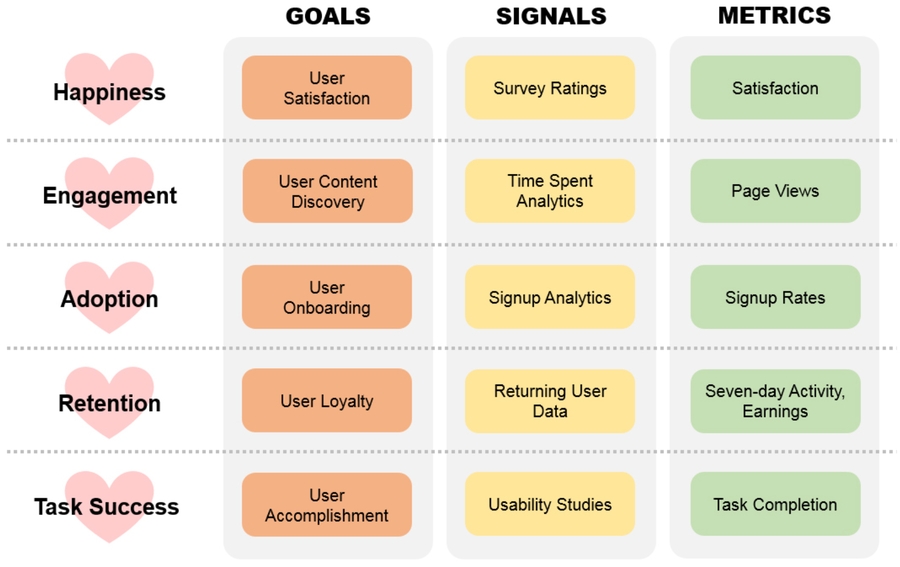 |  | GOALS | SIGNALS | METRICS |
|---|---|---|---|
| Happiness | User Satisfaction | Survey Ratings | Satisfaction |
| Engagement | User Content Discovery | Time Spent Analytics | Page Views |
| Adoption | User Onboarding | Signup Analytics | Signup Rates |
| Retention | User Loyalty | Returning User Data | Seven-day Activity, Earnings |
| Task Success | User Accomplishment | Usability Studies | Task Completion |